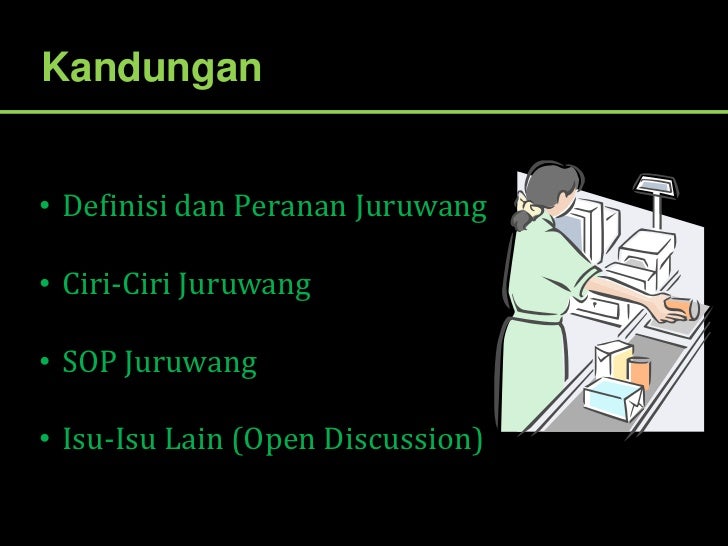 Kandungan

• Definisi dan Peranan Juruwang

• Ciri-Ciri Juruwang

• SOP Juruwang

• Isu-Isu Lain (Open Discussion)